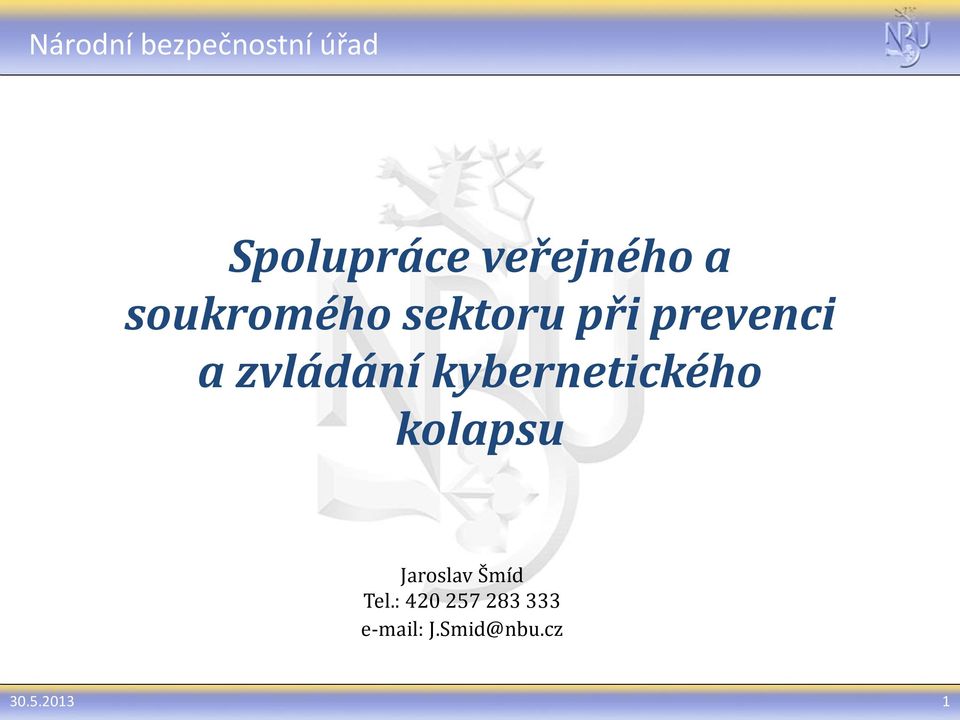 Národní bezpečnostní úřad

NBÚ

Spolupráce veřejného a soukromého sektoru při prevenci a zvládání kybernetického kolapsu

Jaroslav Šmíd
Tel.: 420 257 283 333
e-mail: J.Smid@nbu.cz

30.5.2013

1